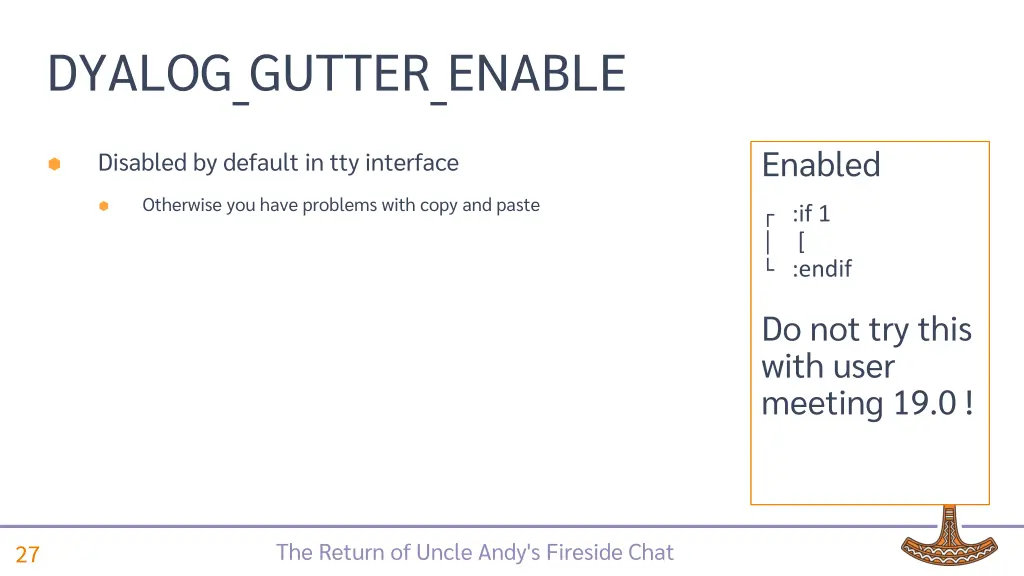 DYALOG_GUTTER_ENABLE

Disabled by default in tty interface

Otherwise you have problems with copy and paste

Enabled

┌ :if 1
│ [
└ :endif

Do not try this with user meeting 19.0 !

27

The Return of Uncle Andy's Fireside Chat